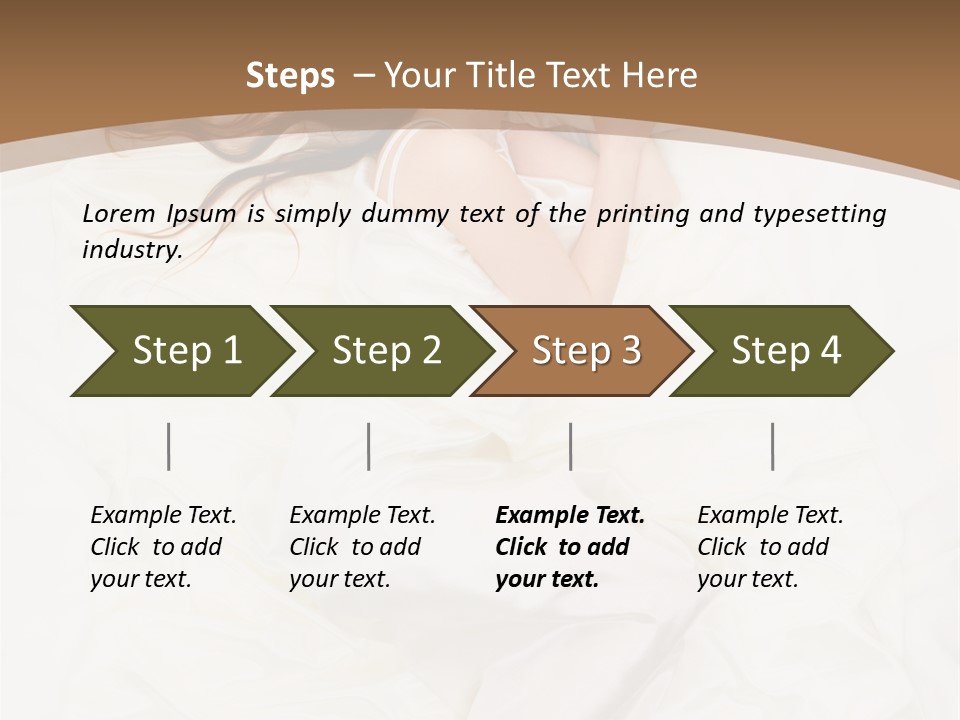 Steps – Your Title Text Here

Lorem Ipsum is simply dummy text of the printing and typesetting industry.

Step 1

Step 2

Step 3

Step 4

Example Text. Click to add your text.

Example Text. Click to add your text.

Example Text. Click to add your text.

Example Text. Click to add your text.